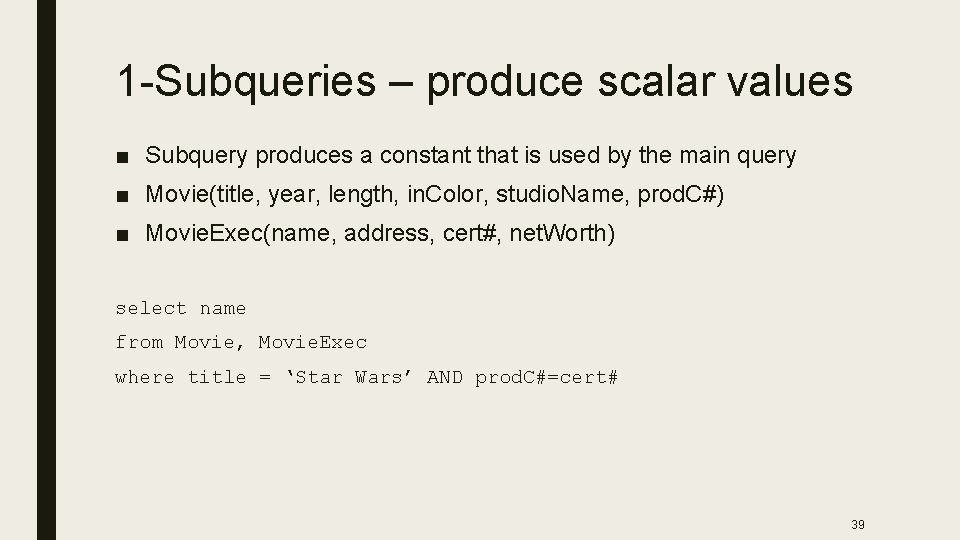 1-Subqueries – produce scalar values

■ Subquery produces a constant that is used by the main query

■ Movie(title, year, length, inColor, studioName, prodC#)

■ MovieExec(name, address, cert#, netWorth)

select name

from Movie, MovieExec

where title = ‘Star Wars’ AND prodC#=cert#

39